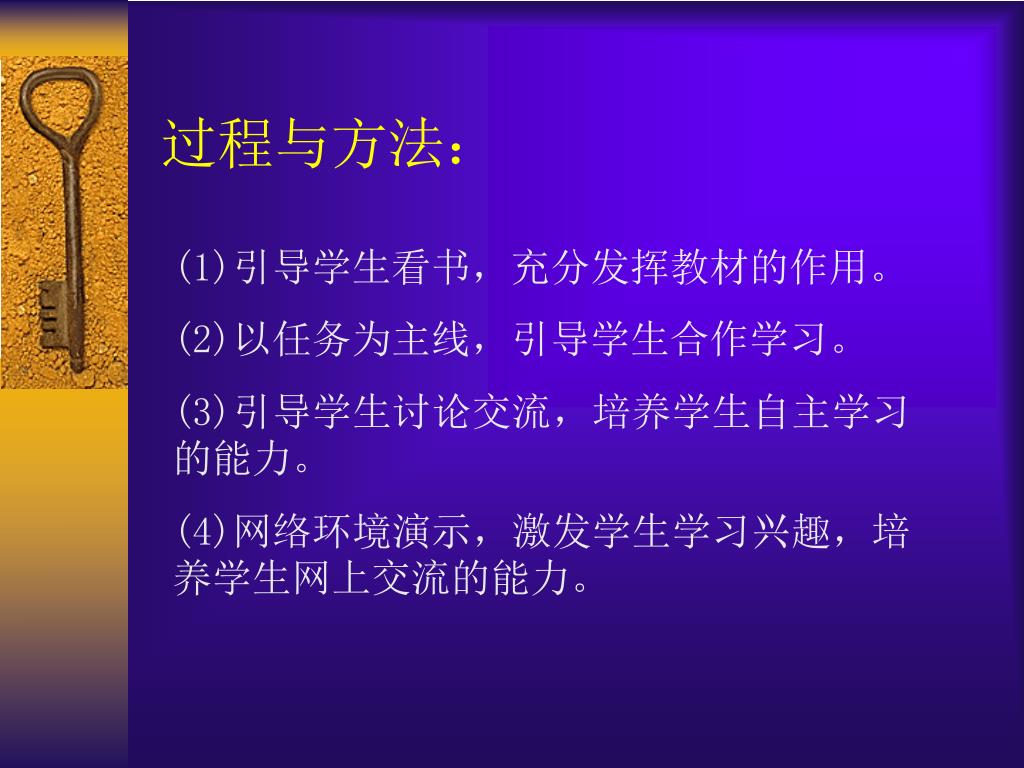 过程与方法：

(1)引导学生看书，充分发挥教材的作用。

(2)以任务为主线，引导学生合作学习。

(3)引导学生讨论交流，培养学生自主学习的能力。

(4)网络环境演示，激发学生学习兴趣，培养学生网上交流的能力。